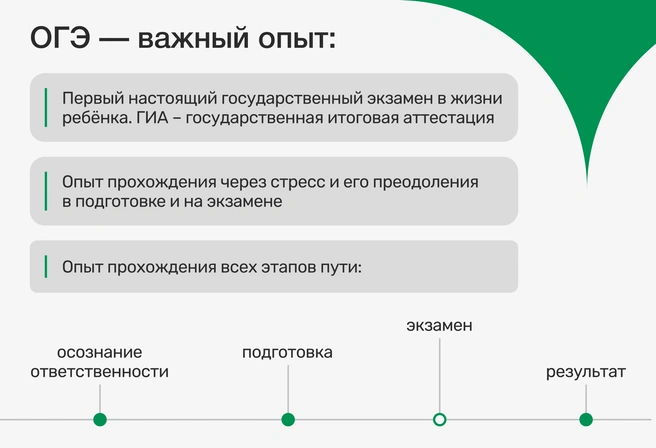 ОГЭ — важный опыт:

Первый настоящий государственный экзамен в жизни ребёнка. ГИА – государственная итоговая аттестация

Опыт прохождения через стресс и его преодоления в подготовке и на экзамене

Опыт прохождения всех этапов пути:

осознание ответственности

подготовка

экзамен

результат